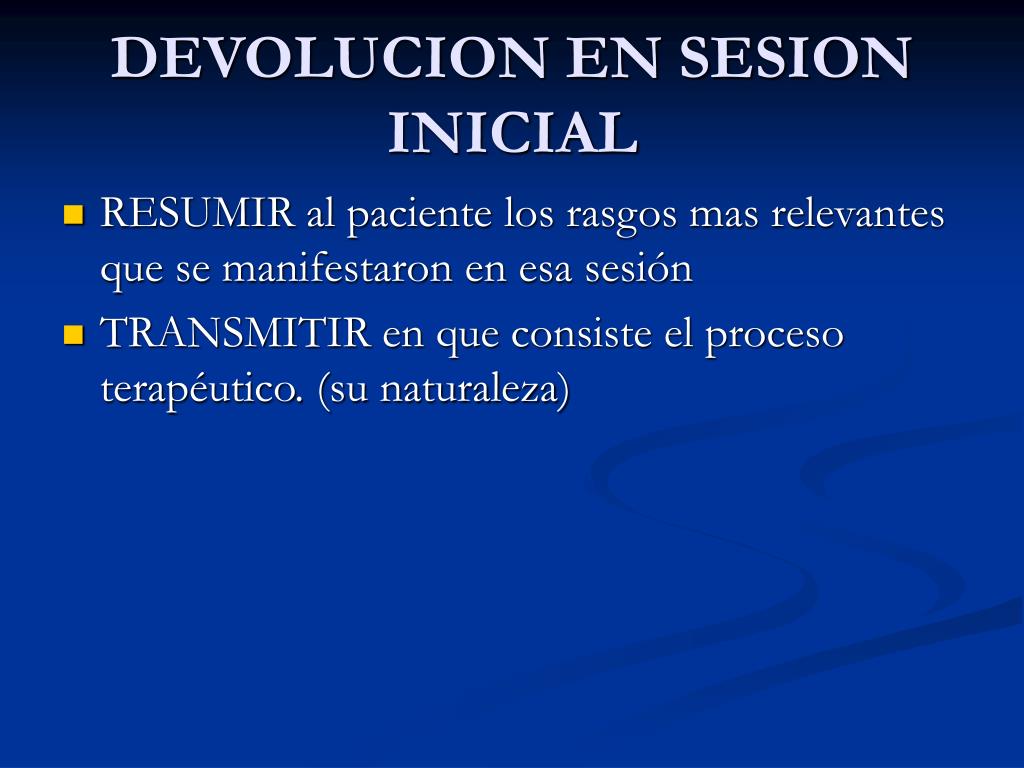 DEVOLUCION EN SESION INICIAL

- RESUMIR al paciente los rasgos mas relevantes que se manifestaron en esa sesión
- TRANSMITIR en que consiste el proceso terapéutico. (su naturaleza)